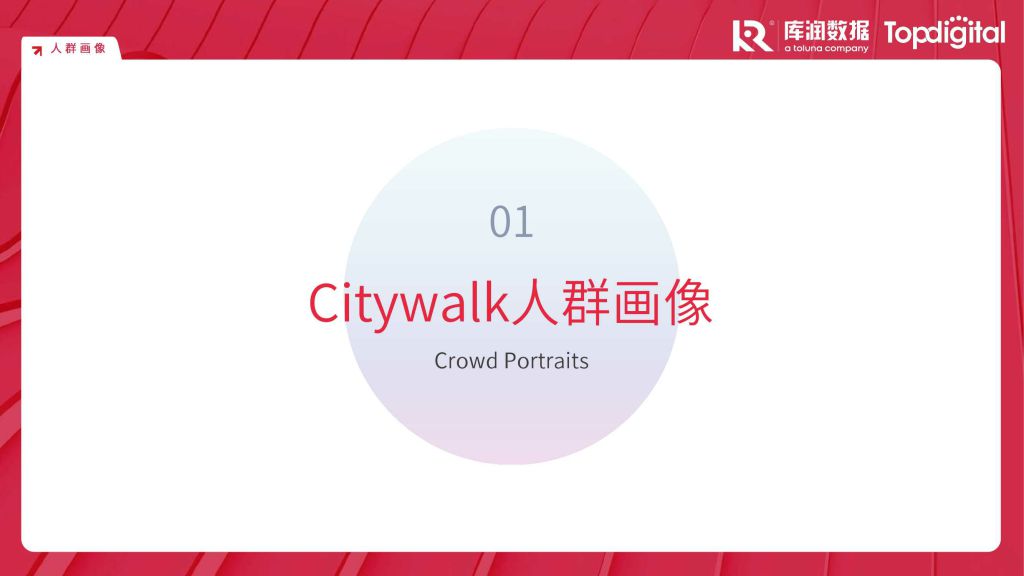 人群画像

库润数据
a toluna company
Topdigital

01

Citywalk人群画像

Crowd Portraits